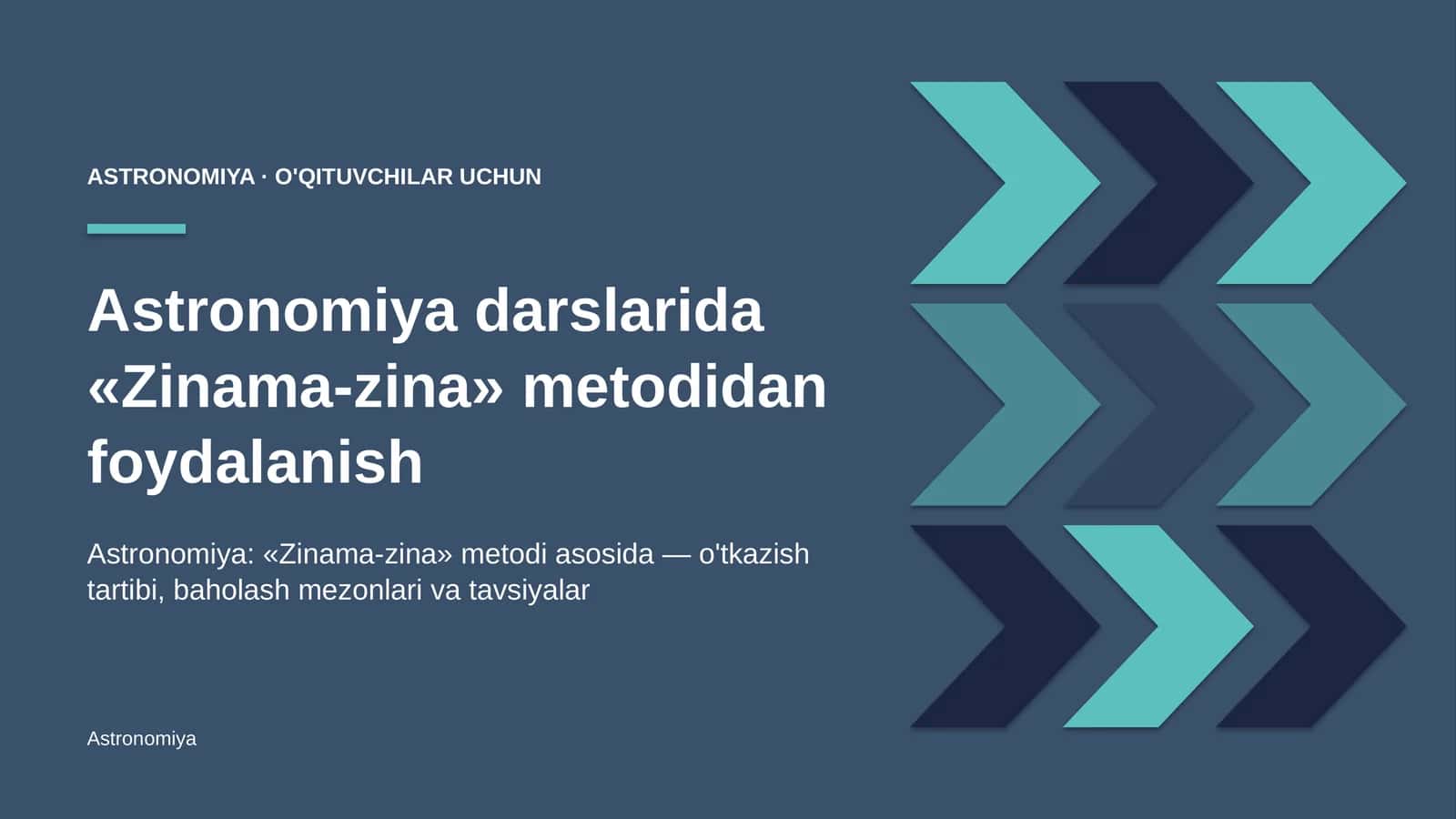 ASTRONOMIYA · O'QITUVCHILAR UCHUN

Astronomiya darslarida «Zinama-zina» metodidan foydalanish

Astronomiya: «Zinama-zina» metodi asosida — o'tkazish tartibi, baholash mezonlari va tavsiyalar

Astronomiya